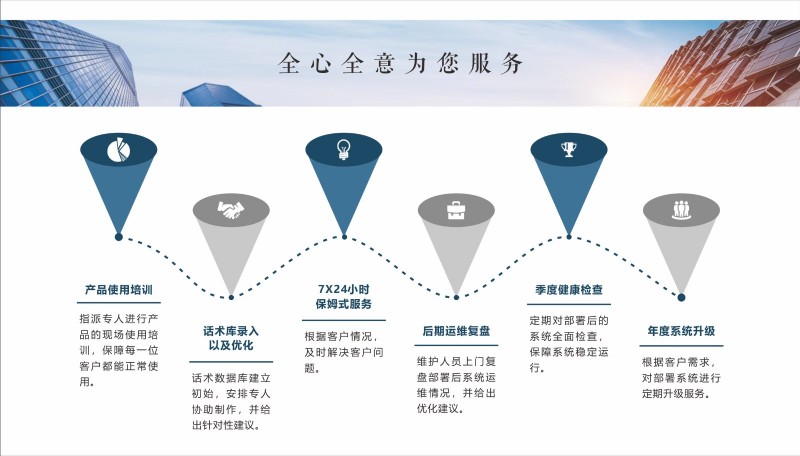 全心全意为您服务

产品使用培训

指派专人进行产品的现场使用培训，保障每一位客户都能正常使用。

话术库录入以及优化

话术数据库建立初始，安排专人协助制作，并给出针对性建议。

7X24小时保姆式服务

根据客户情况，及时解决客户问题。

后期运维复盘

维护人员上门复盘部署后系统运维情况，并给出优化建议。

季度健康检查

定期对部署后的系统全面检查，保障系统稳定运行。

年度系统升级

根据客户需求，对部署系统进行定期升级服务。